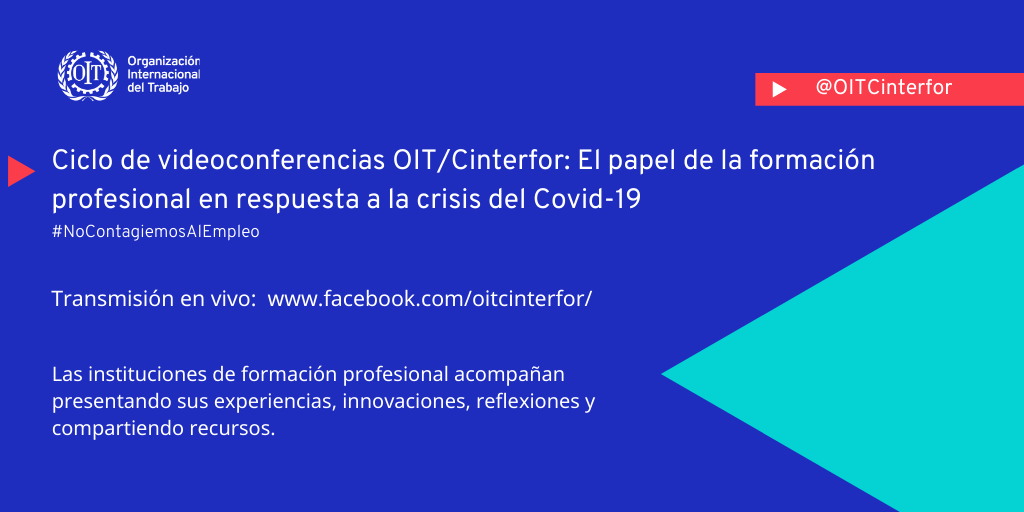 OIT

Organización Internacional del Trabajo

@OITCinterfor

Ciclo de videoconferencias OIT/Cinterfor: El papel de la formación profesional en respuesta a la crisis del Covid-19

#NoContagiemosAlEmpleo

Transmisión en vivo: www.facebook.com/oitcinterfor/

Las instituciones de formación profesional acompañan presentando sus experiencias, innovaciones, reflexiones y compartiendo recursos.